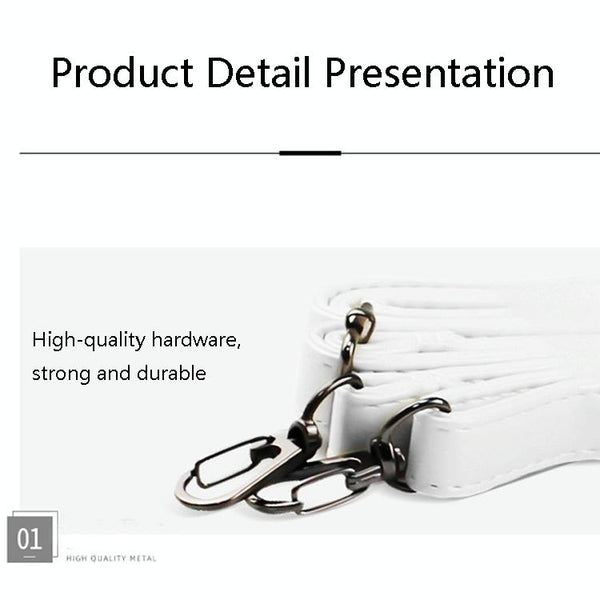 Product Detail Presentation

High-quality hardware, strong and durable

01

HIGH QUALITY METAL